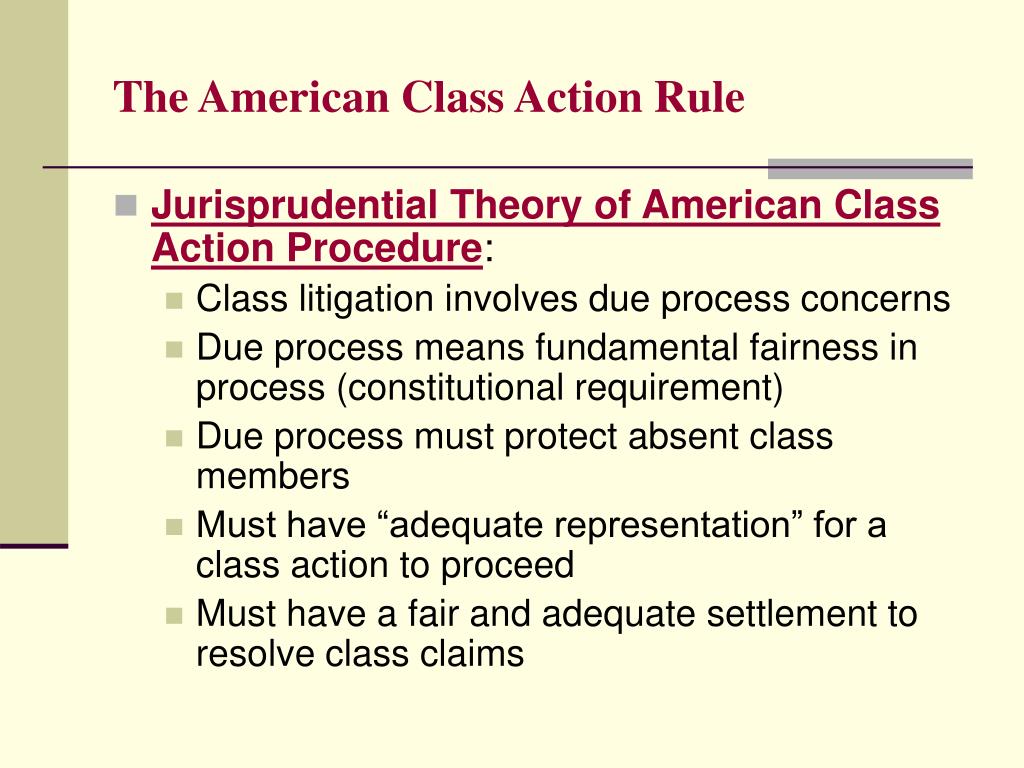 The American Class Action Rule

Jurisprudential Theory of American Class Action Procedure:

Class litigation involves due process concerns

Due process means fundamental fairness in process (constitutional requirement)

Due process must protect absent class members

Must have “adequate representation” for a class action to proceed

Must have a fair and adequate settlement to resolve class claims